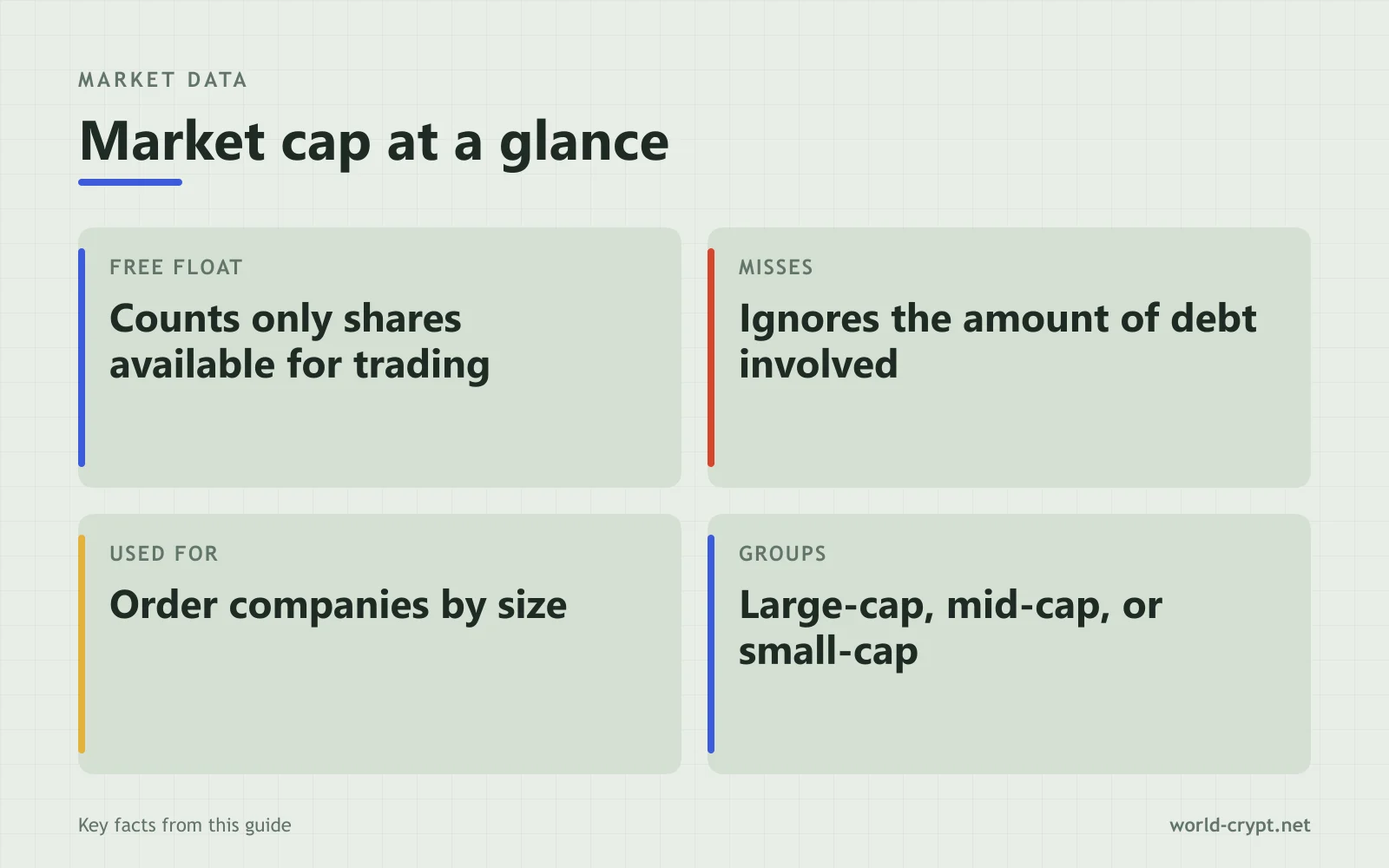 MARKET DATA

Market cap at a glance

FREE FLOAT

Counts only shares available for trading

MISSES

Ignores the amount of debt involved

USED FOR

Order companies by size

GROUPS

Large-cap, mid-cap, or small-cap

Key facts from this guide

world-crypt.net